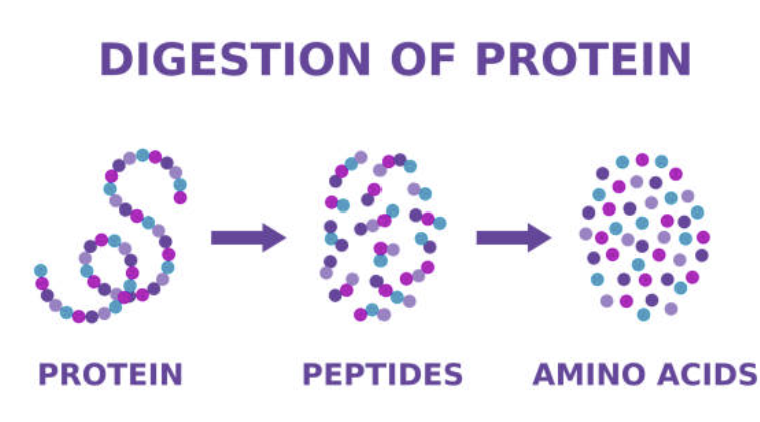 DIGESTION OF PROTEIN

PROTEIN

PEPTIDES

AMINO ACIDS